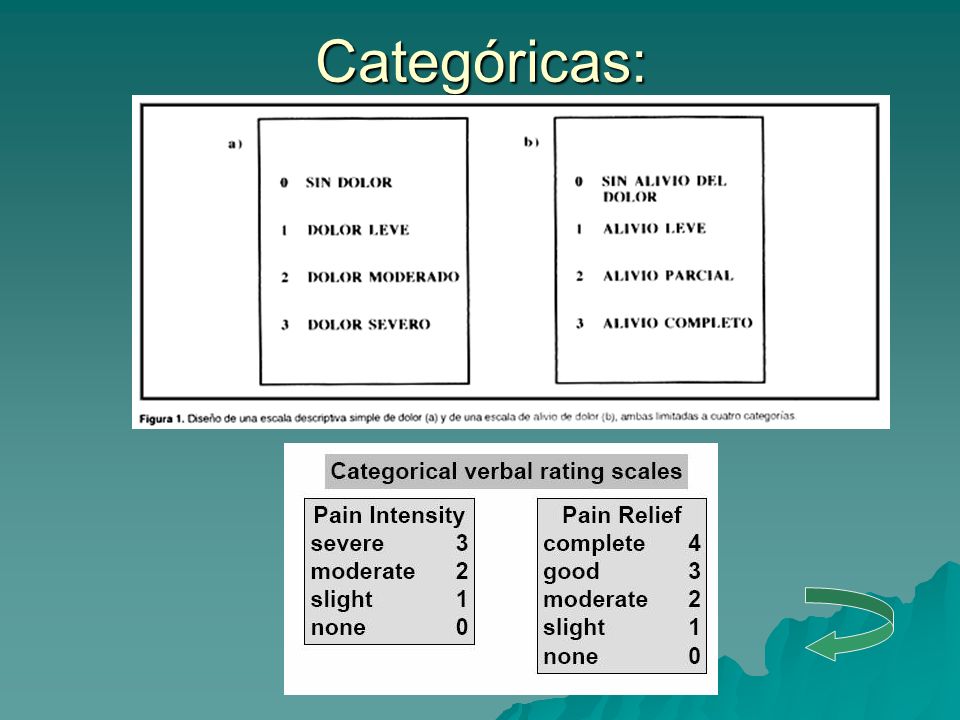 Categóricas:

a)

0 SIN DOLOR
1 DOLOR LEVE
2 DOLOR MODERADO
3 DOLOR SEVERO

b)

0 SIN ALIVIO DEL DOLOR
1 ALIVIO LEVE
2 ALIVIO PARCIAL
3 ALIVIO COMPLETO

Figura 1. Diseño de una escala descriptiva simple de dolor (a) y de una escala de alivio de dolor (b), ambas limitadas a cuatro categorías.

Categorical verbal rating scales

| Pain Intensity | |
|---|---|
| severe | 3 |
| moderate | 2 |
| slight | 1 |
| none | 0 |

| Pain Relief | |
|---|---|
| complete | 4 |
| good | 3 |
| moderate | 2 |
| slight | 1 |
| none | 0 |